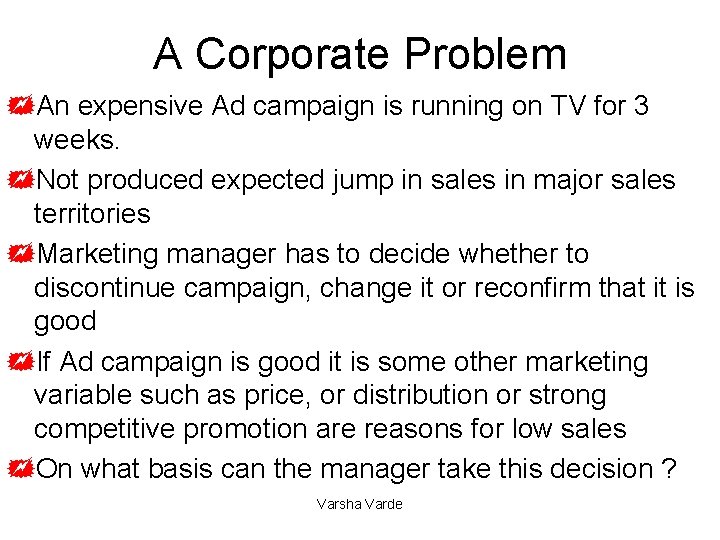 A Corporate Problem

An expensive Ad campaign is running on TV for 3 weeks.

Not produced expected jump in sales in major sales territories

Marketing manager has to decide whether to discontinue campaign, change it or reconfirm that it is good

If Ad campaign is good it is some other marketing variable such as price, or distribution or strong competitive promotion are reasons for low sales

On what basis can the manager take this decision ?

Varsha Varde